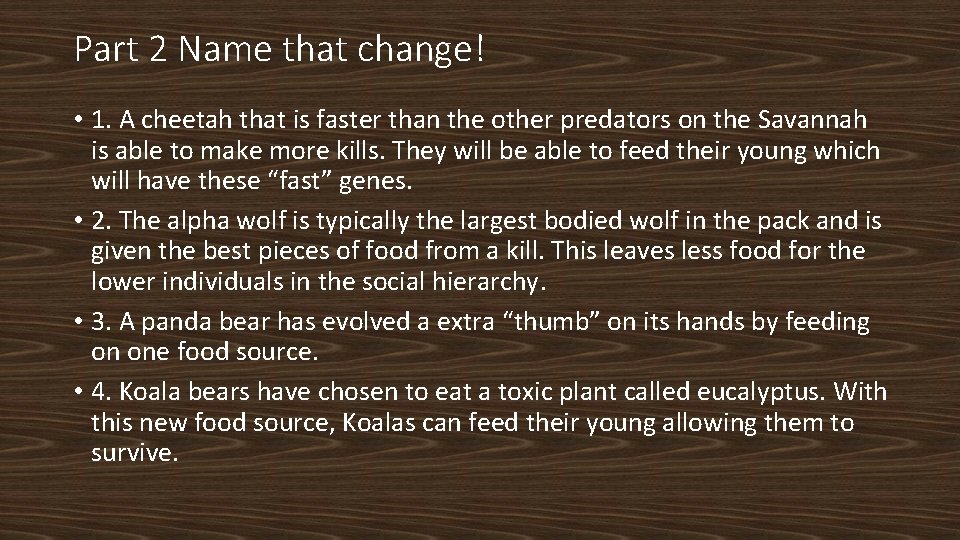 Part 2 Name that change!

• 1. A cheetah that is faster than the other predators on the Savannah is able to make more kills. They will be able to feed their young which will have these “fast” genes.

• 2. The alpha wolf is typically the largest bodied wolf in the pack and is given the best pieces of food from a kill. This leaves less food for the lower individuals in the social hierarchy.

• 3. A panda bear has evolved a extra “thumb” on its hands by feeding on one food source.

• 4. Koala bears have chosen to eat a toxic plant called eucalyptus. With this new food source, Koalas can feed their young allowing them to survive.